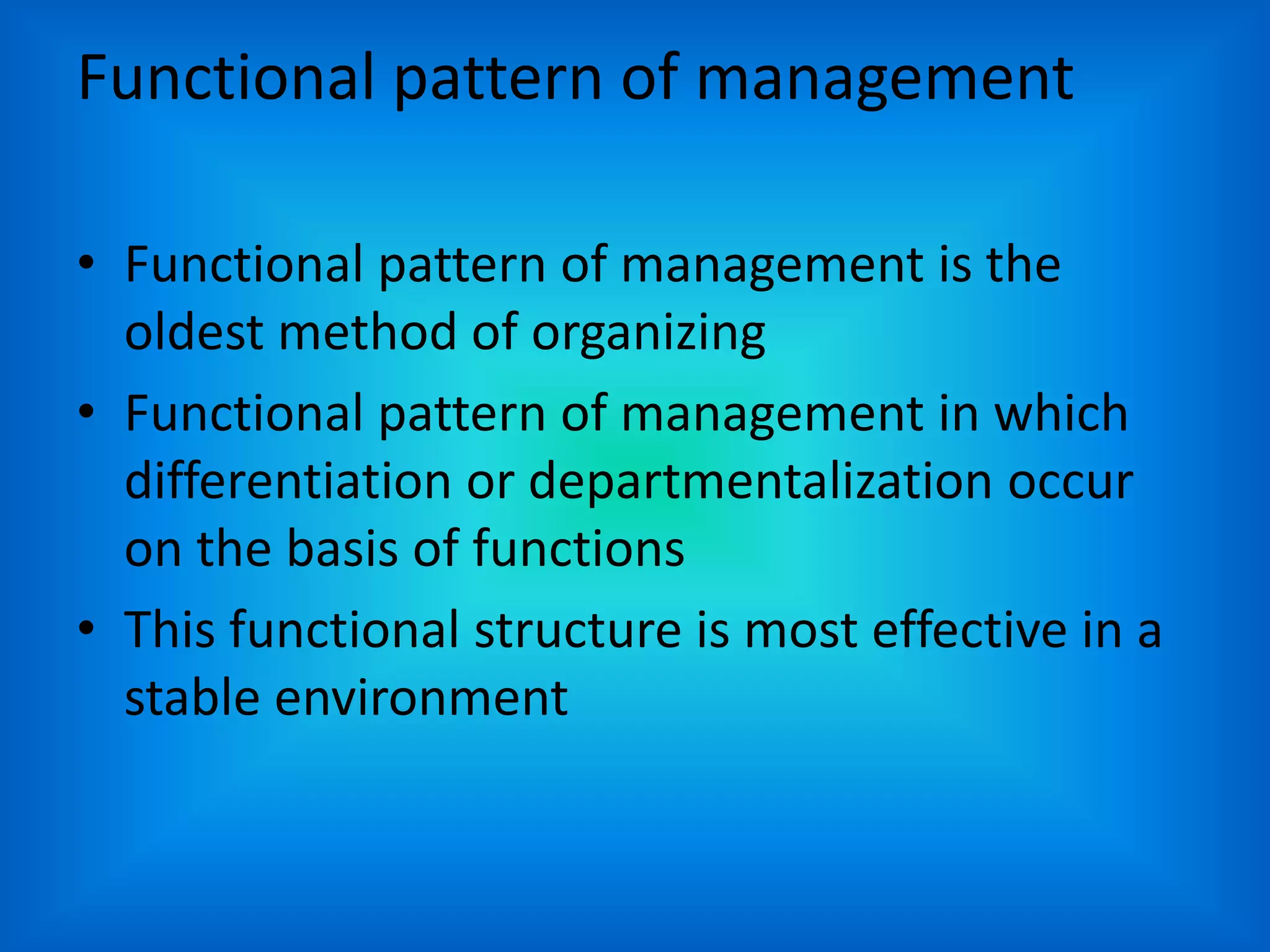 Functional pattern of management

• Functional pattern of management is the oldest method of organizing
• Functional pattern of management in which differentiation or departmentalization occur on the basis of functions
• This functional structure is most effective in a stable environment